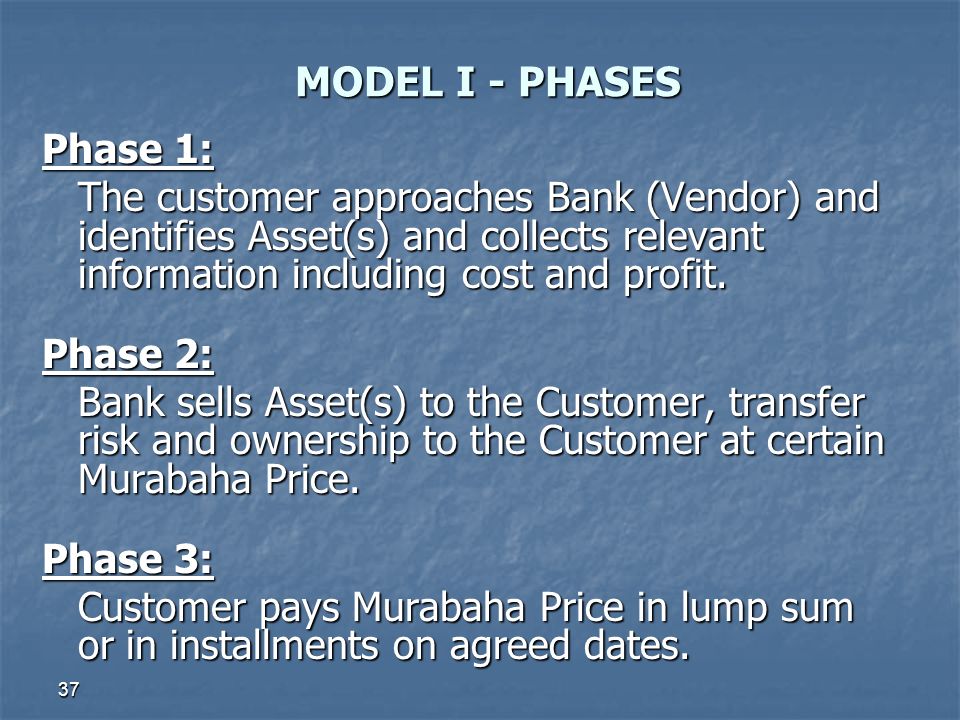 MODEL I - PHASES

Phase 1:

The customer approaches Bank (Vendor) and identifies Asset(s) and collects relevant information including cost and profit.

Phase 2:

Bank sells Asset(s) to the Customer, transfer risk and ownership to the Customer at certain Murabaha Price.

Phase 3:

Customer pays Murabaha Price in lump sum or in installments on agreed dates.

37